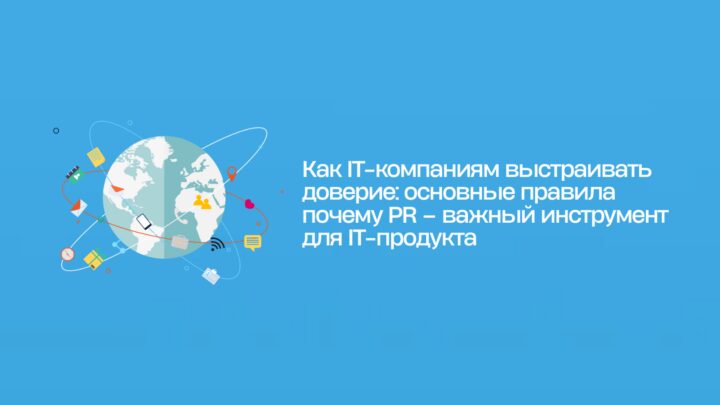 Как IT-компаниям выстраивать доверие: основные правила почему PR – важный инструмент для IT-продукта